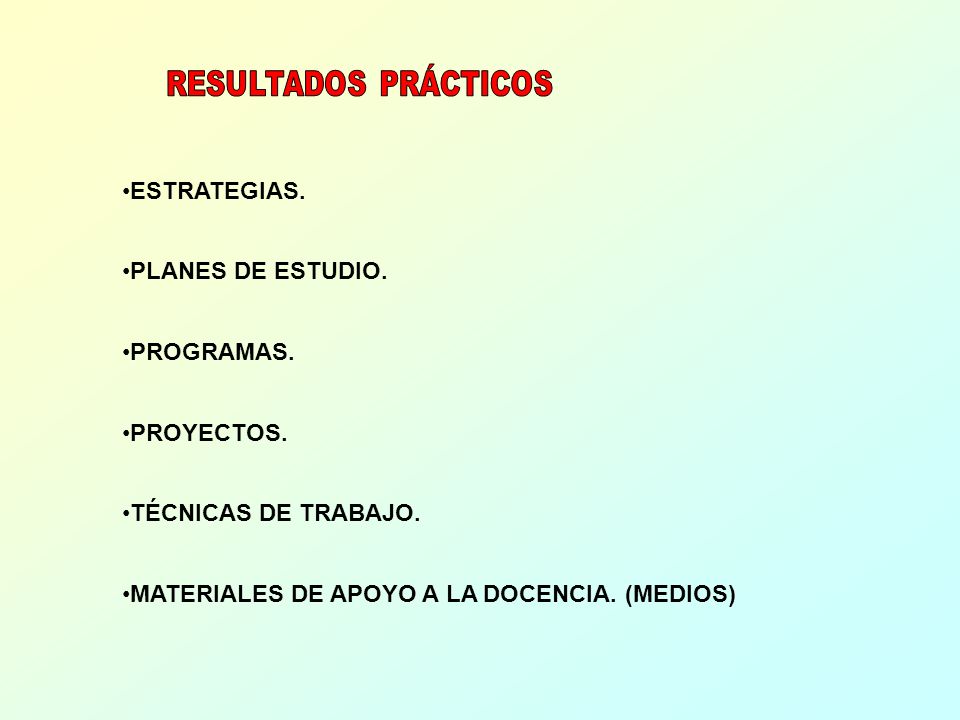 RESULTADOS PRÁCTICOS

•ESTRATEGIAS.

•PLANES DE ESTUDIO.

•PROGRAMAS.

•PROYECTOS.

•TÉCNICAS DE TRABAJO.

•MATERIALES DE APOYO A LA DOCENCIA. (MEDIOS)